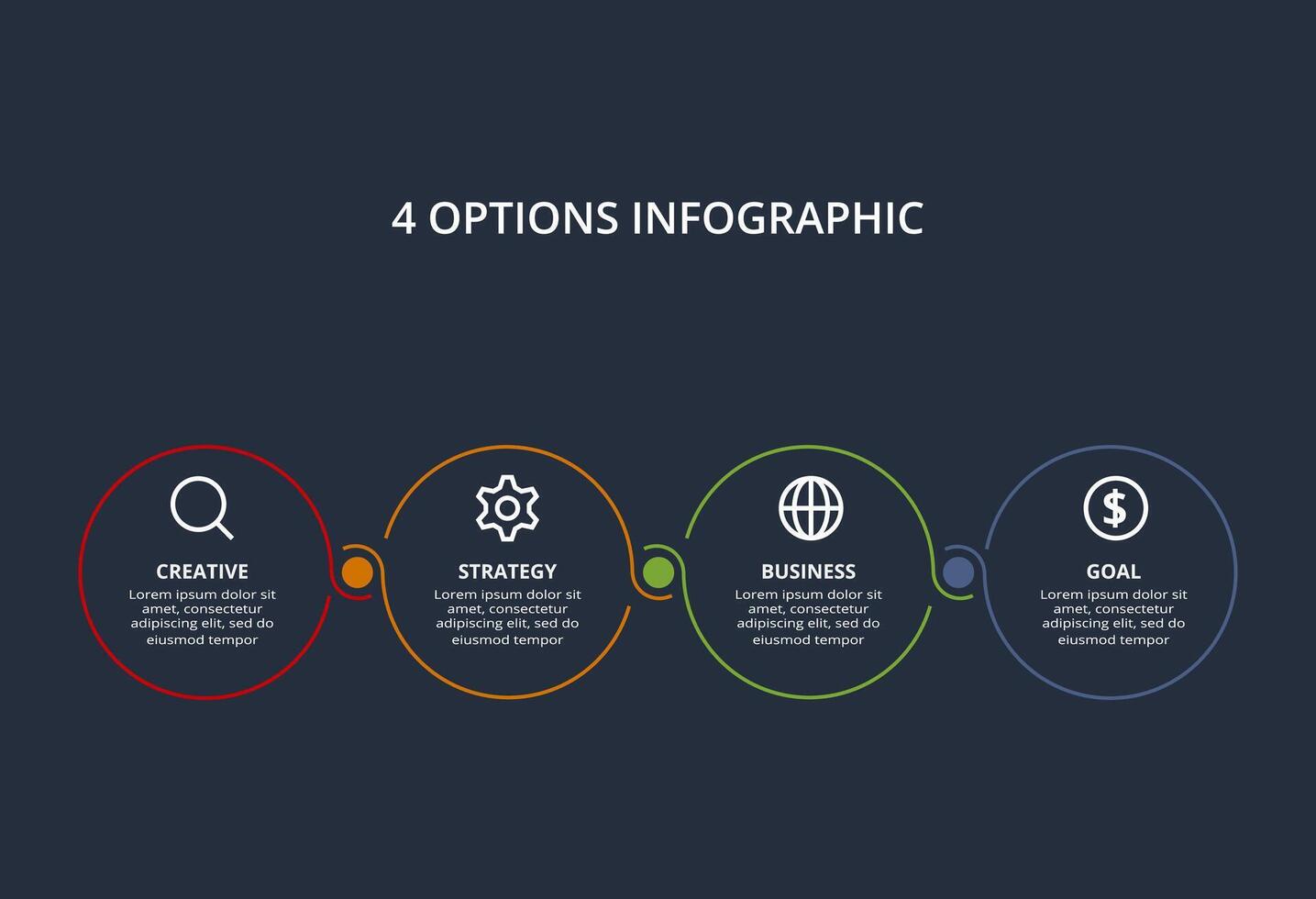 4 OPTIONS INFOGRAPHIC

CREATIVE
Lorem ipsum dolor sit amet, consectetur adipiscing elit, sed do eiusmod tempor

STRATEGY
Lorem ipsum dolor sit amet, consectetur adipiscing elit, sed do eiusmod tempor

BUSINESS
Lorem ipsum dolor sit amet, consectetur adipiscing elit, sed do eiusmod tempor

GOAL
Lorem ipsum dolor sit amet, consectetur adipiscing elit, sed do eiusmod tempor